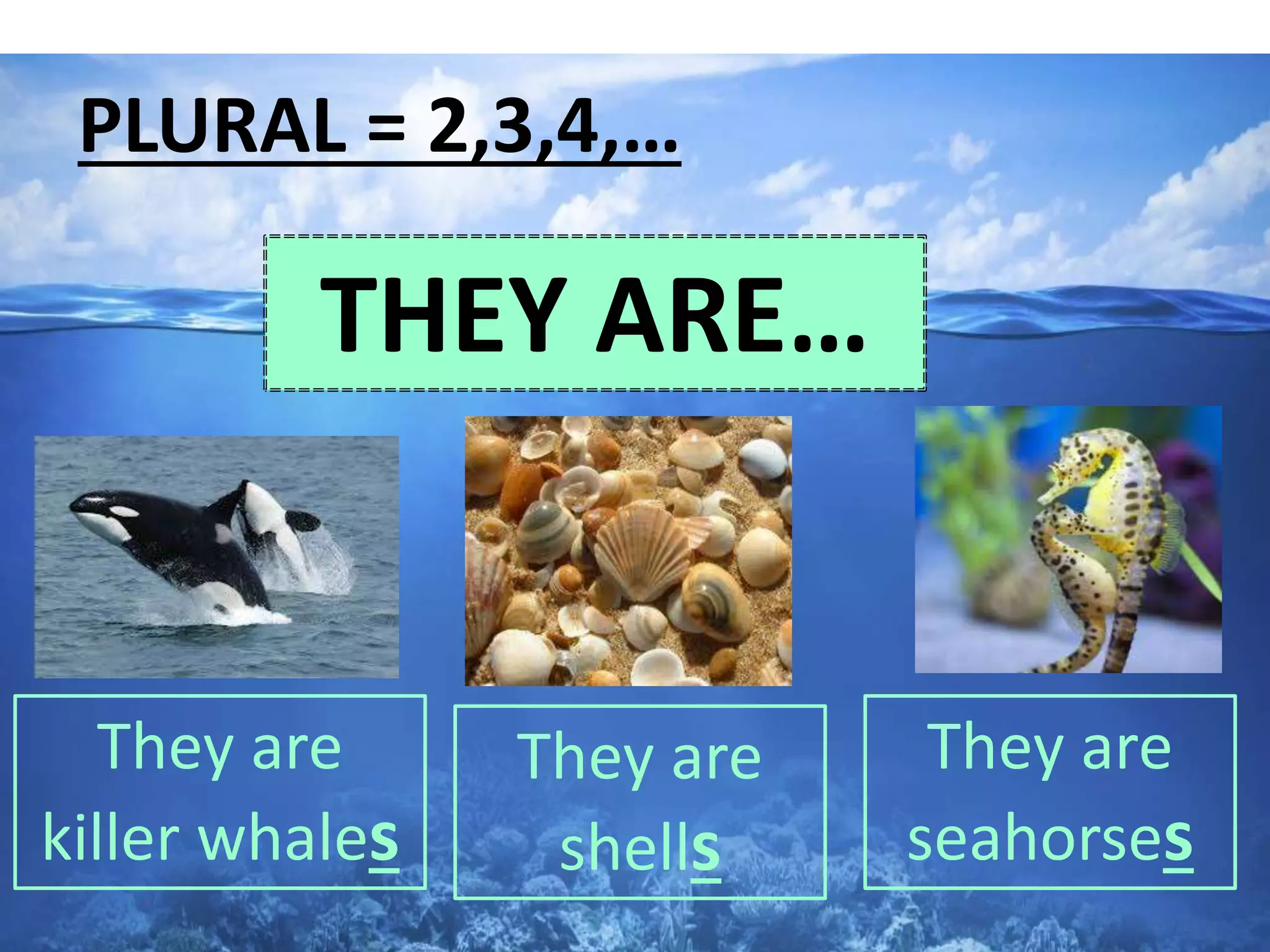 PLURAL = 2,3,4,…

THEY ARE…

They are killer whales

They are shells

They are seahorses